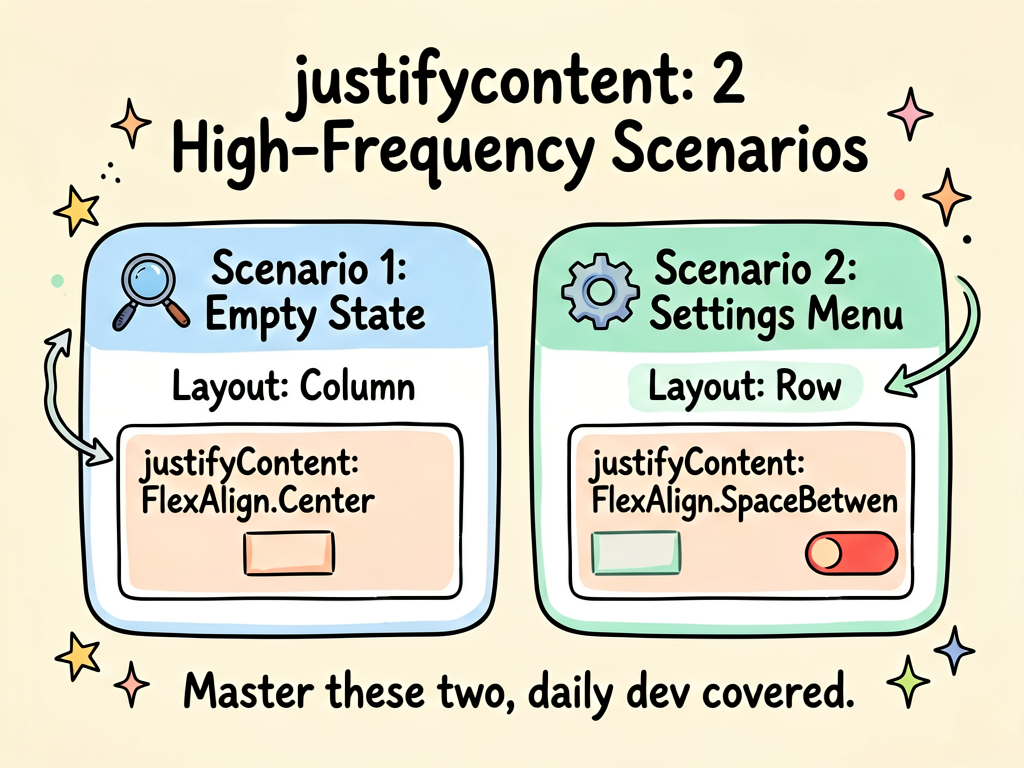 justifycontent: 2 High-Frequency Scenarios

Scenario 1: Empty State

Layout: Column

justifyContent: FlexAlign.Center

Scenario 2: Settings Menu

Layout: Row

justifyContent: FlexAlign.SpaceBetwen

Master these two, daily dev covered.